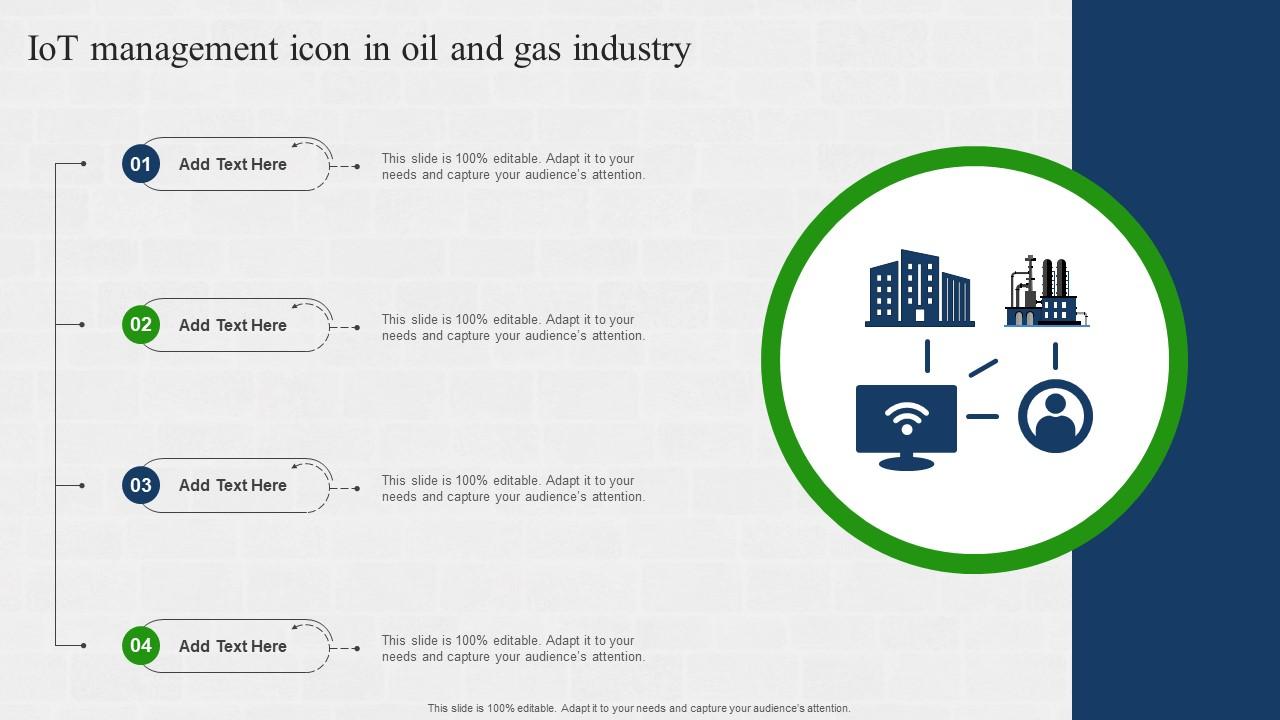 IoT management icon in oil and gas industry

01 Add Text Here

This slide is 100% editable. Adapt it to your needs and capture your audience's attention.

02 Add Text Here

This slide is 100% editable. Adapt it to your needs and capture your audience's attention.

03 Add Text Here

This slide is 100% editable. Adapt it to your needs and capture your audience's attention.

04 Add Text Here

This slide is 100% editable. Adapt it to your needs and capture your audience's attention.

This slide is 100% editable. Adapt it to your needs and capture your audience's attention.